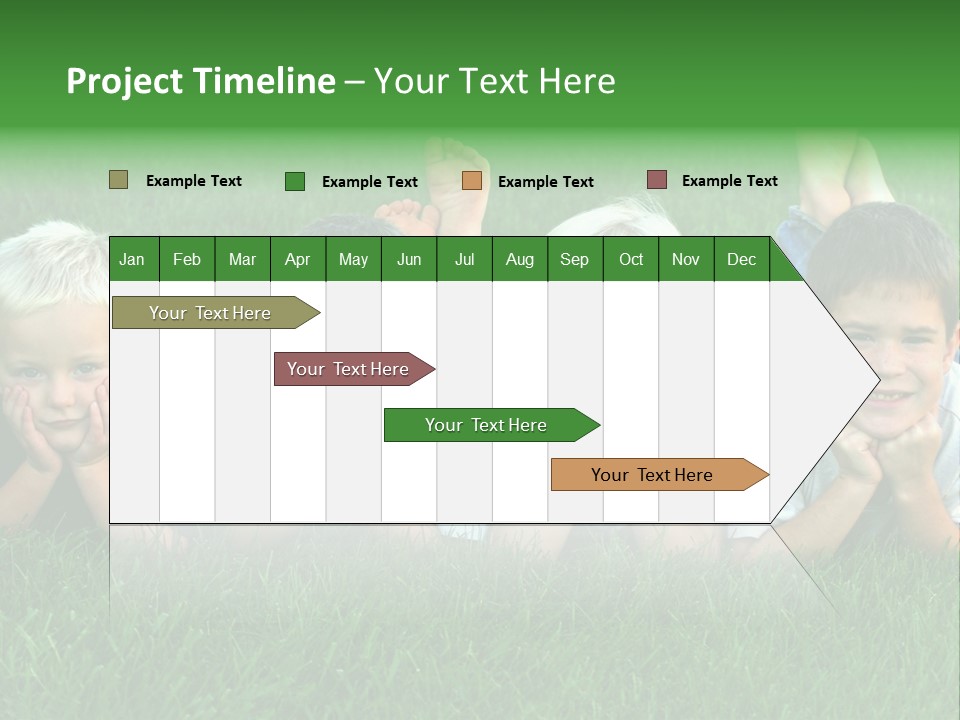 Project Timeline – Your Text Here

Example Text
Example Text
Example Text
Example Text

| Jan | Feb | Mar | Apr | May | Jun | Jul | Aug | Sep | Oct | Nov | Dec |
|---|---|---|---|---|---|---|---|---|---|---|---|

Your Text Here

Your Text Here

Your Text Here

Your Text Here